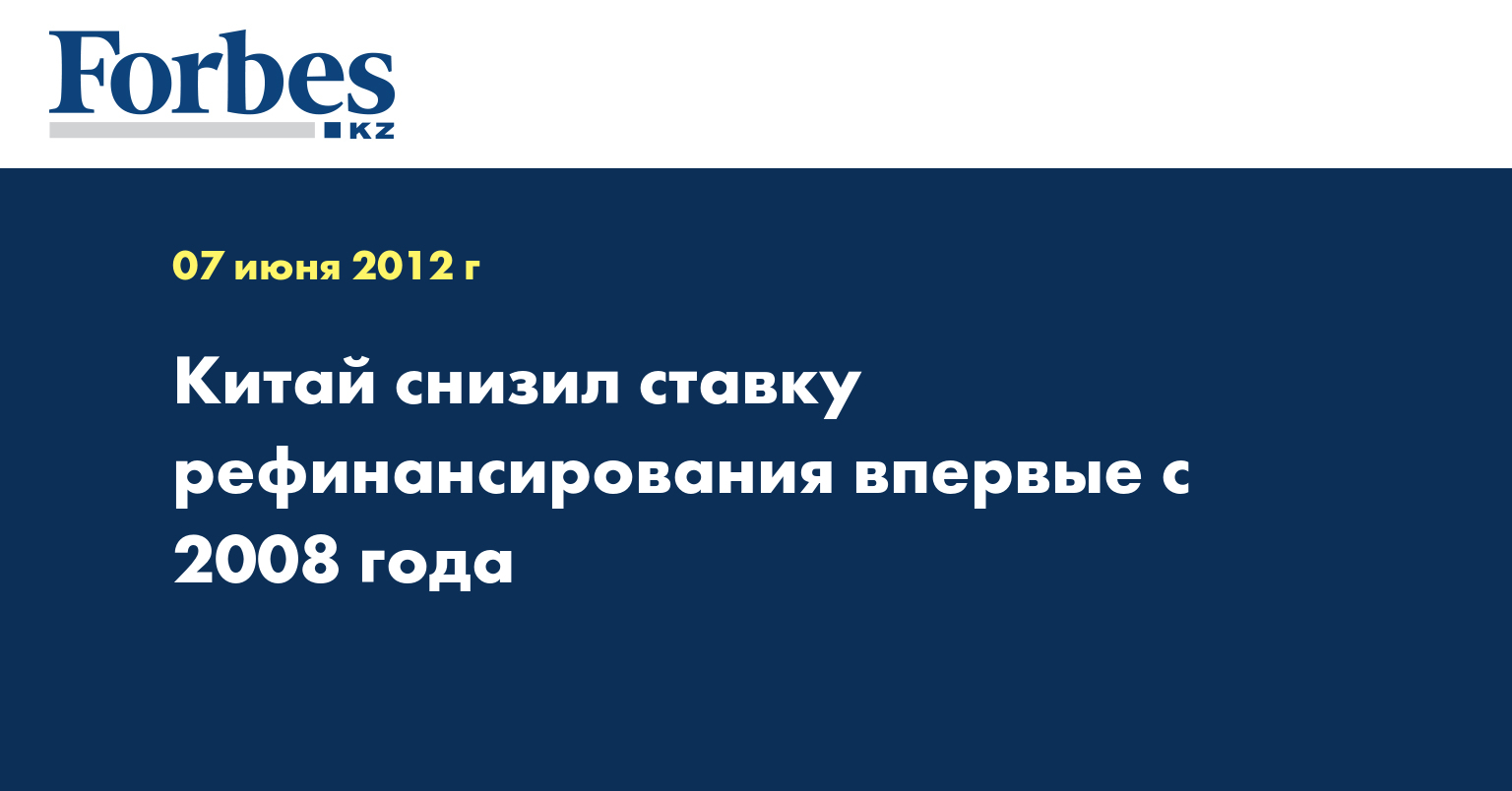 Forbes
KZ

07 июня 2012 г

Китай снизил ставку рефинансирования впервые с 2008 года